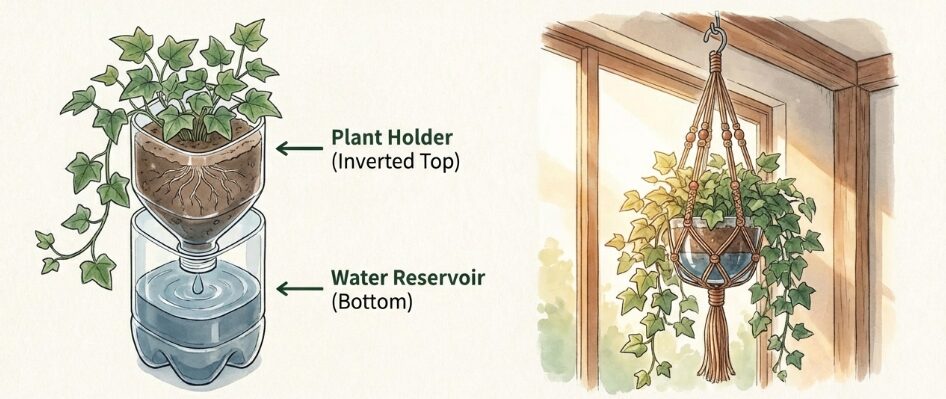 Plant Holder
(Inverted Top)

Water Reservoir
(Bottom)